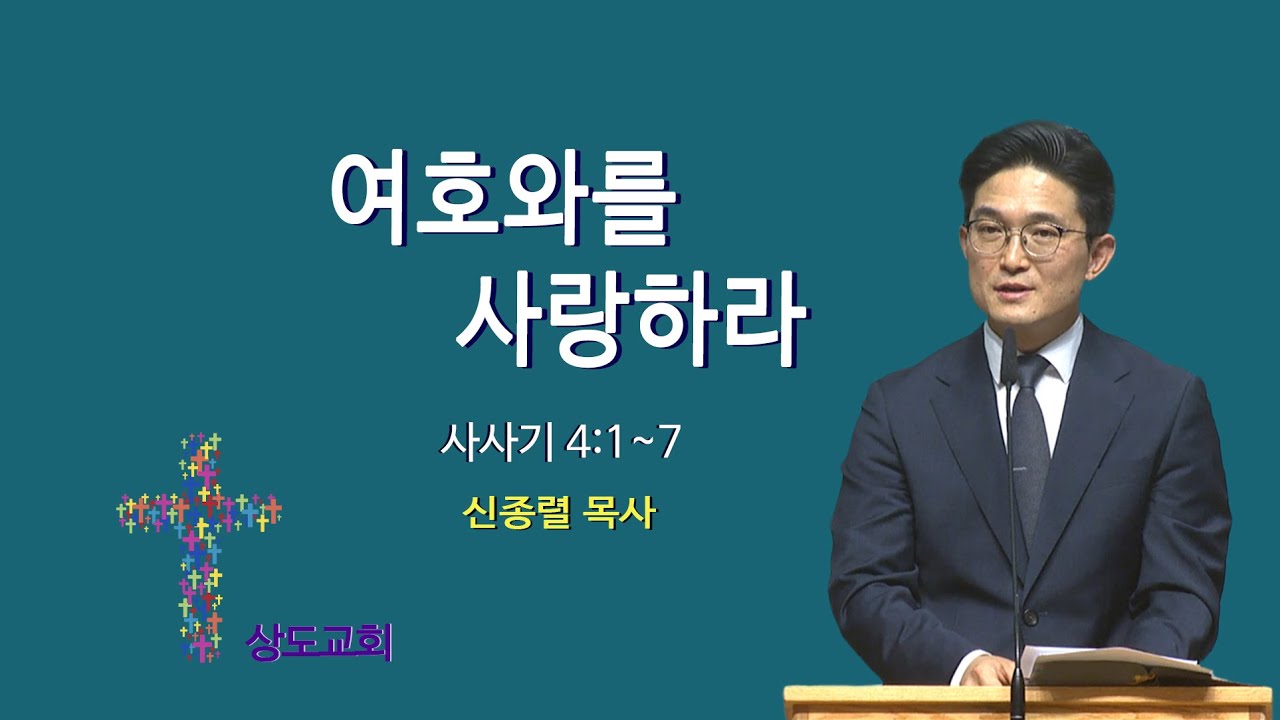 여호와를
사랑하라

사사기 4:1~7

신종렬 목사

상도교회